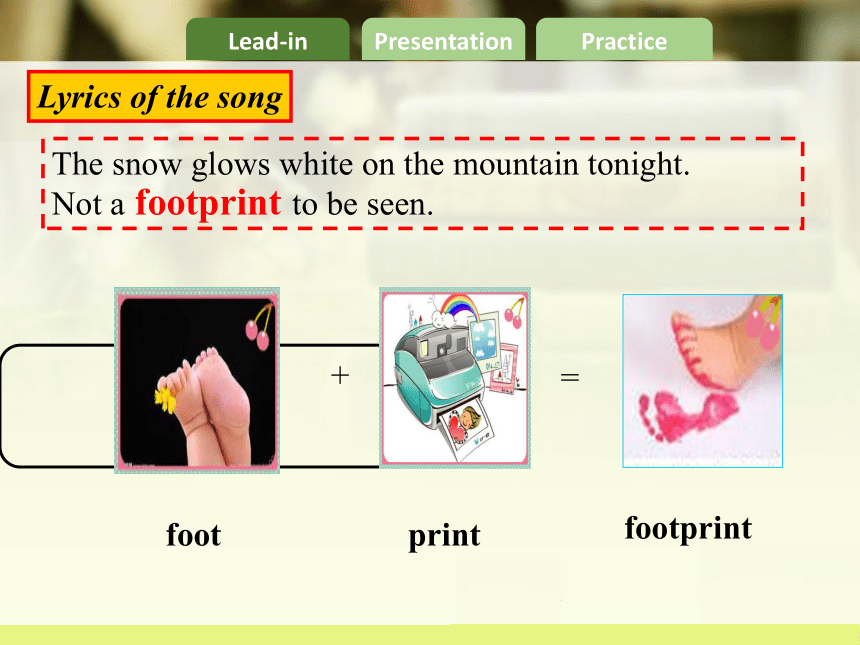 Lead-in Presentation Practice

Lyrics of the song

The snow glows white on the mountain tonight.
Not a footprint to be seen.

+ =

foot print footprint